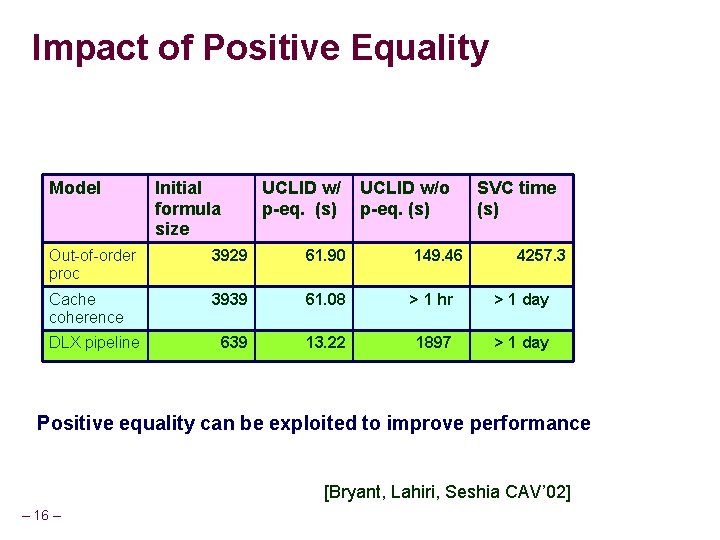 Impact of Positive Equality

| Model | Initial formula size | UCLID w/ p-eq. (s) | UCLID w/o p-eq. (s) | SVC time (s) |
|---|---|---|---|---|
| Out-of-order proc | 3929 | 61.90 | 149.46 | 4257.3 |
| Cache coherence | 3939 | 61.08 | > 1 hr | > 1 day |
| DLX pipeline | 639 | 13.22 | 1897 | > 1 day |

Positive equality can be exploited to improve performance

[Bryant, Lahiri, Seshia CAV'02]

– 16 –